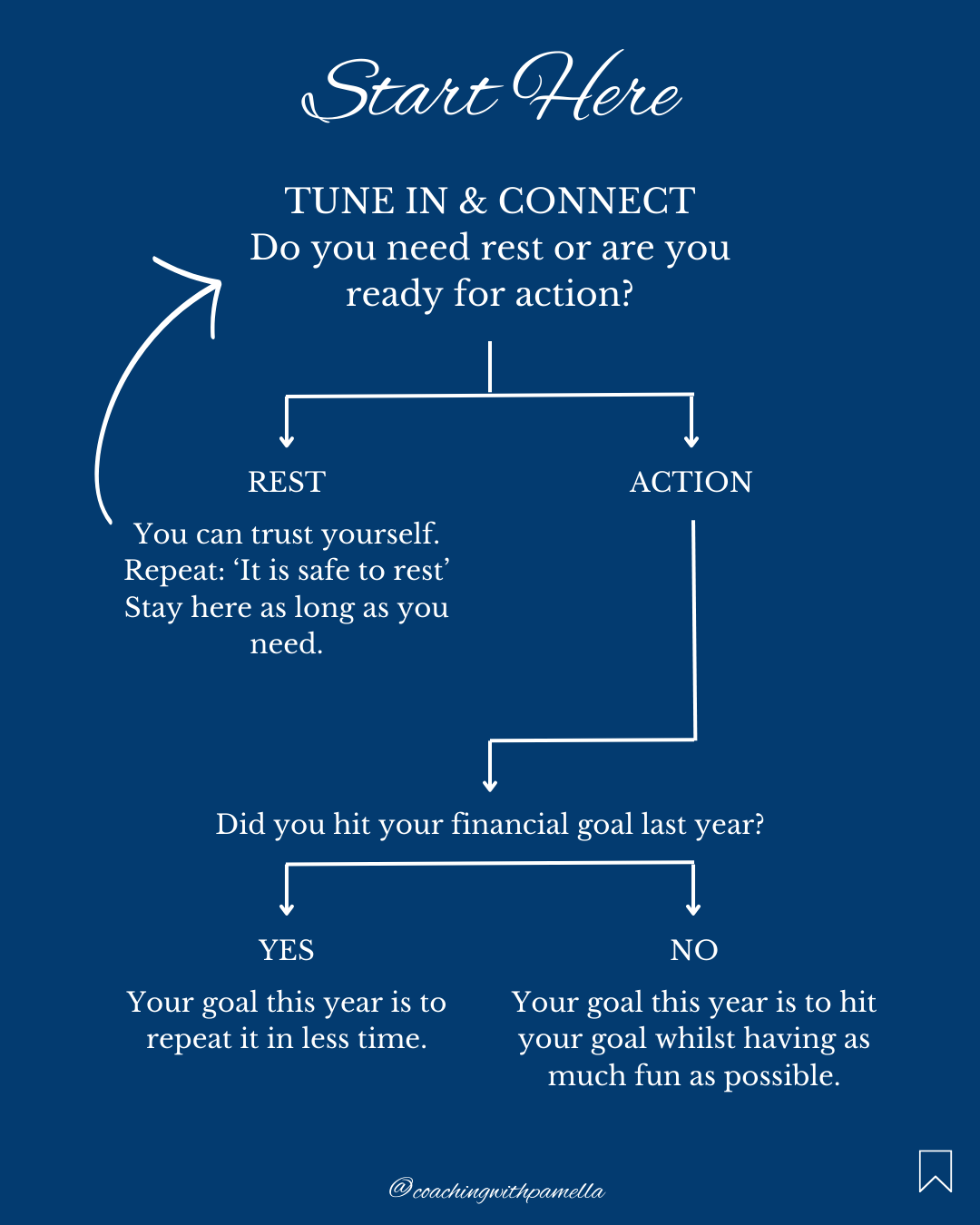 Start Here

TUNE IN & CONNECT
Do you need rest or are you ready for action?

REST

You can trust yourself. Repeat: ‘It is safe to rest’ Stay here as long as you need.

ACTION

Did you hit your financial goal last year?

YES

Your goal this year is to repeat it in less time.

NO

Your goal this year is to hit your goal whilst having as much fun as possible.

@coachingwithpamella